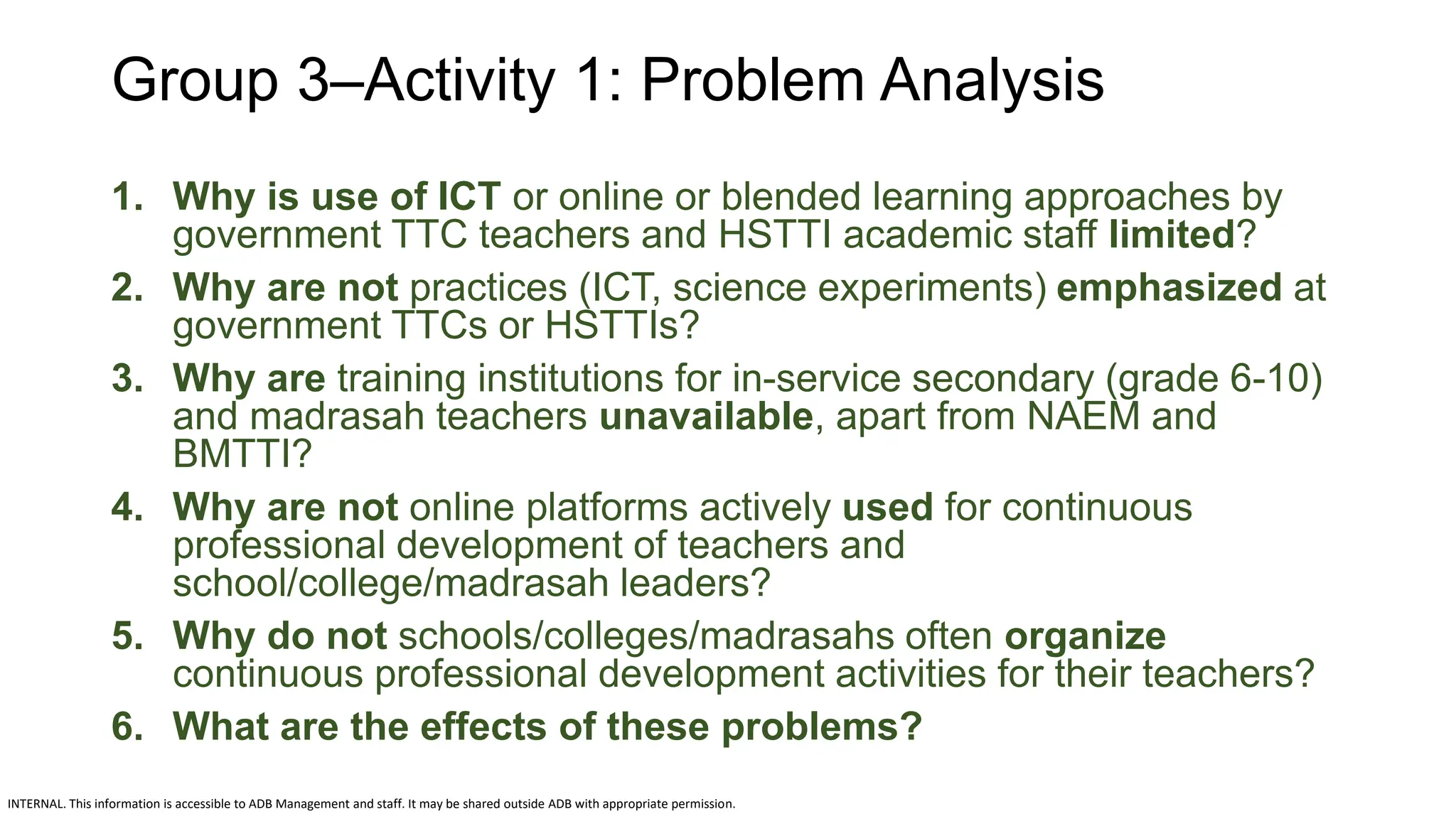 Group 3–Activity 1: Problem Analysis

1. Why is use of ICT or online or blended learning approaches by government TTC teachers and HSTTI academic staff limited?
2. Why are not practices (ICT, science experiments) emphasized at government TTCs or HSTTIs?
3. Why are training institutions for in-service secondary (grade 6-10) and madrasah teachers unavailable, apart from NAEM and BMTTI?
4. Why are not online platforms actively used for continuous professional development of teachers and school/college/madrasah leaders?
5. Why do not schools/colleges/madrasahs often organize continuous professional development activities for their teachers?
6. What are the effects of these problems?

INTERNAL. This information is accessible to ADB Management and staff. It may be shared outside ADB with appropriate permission.